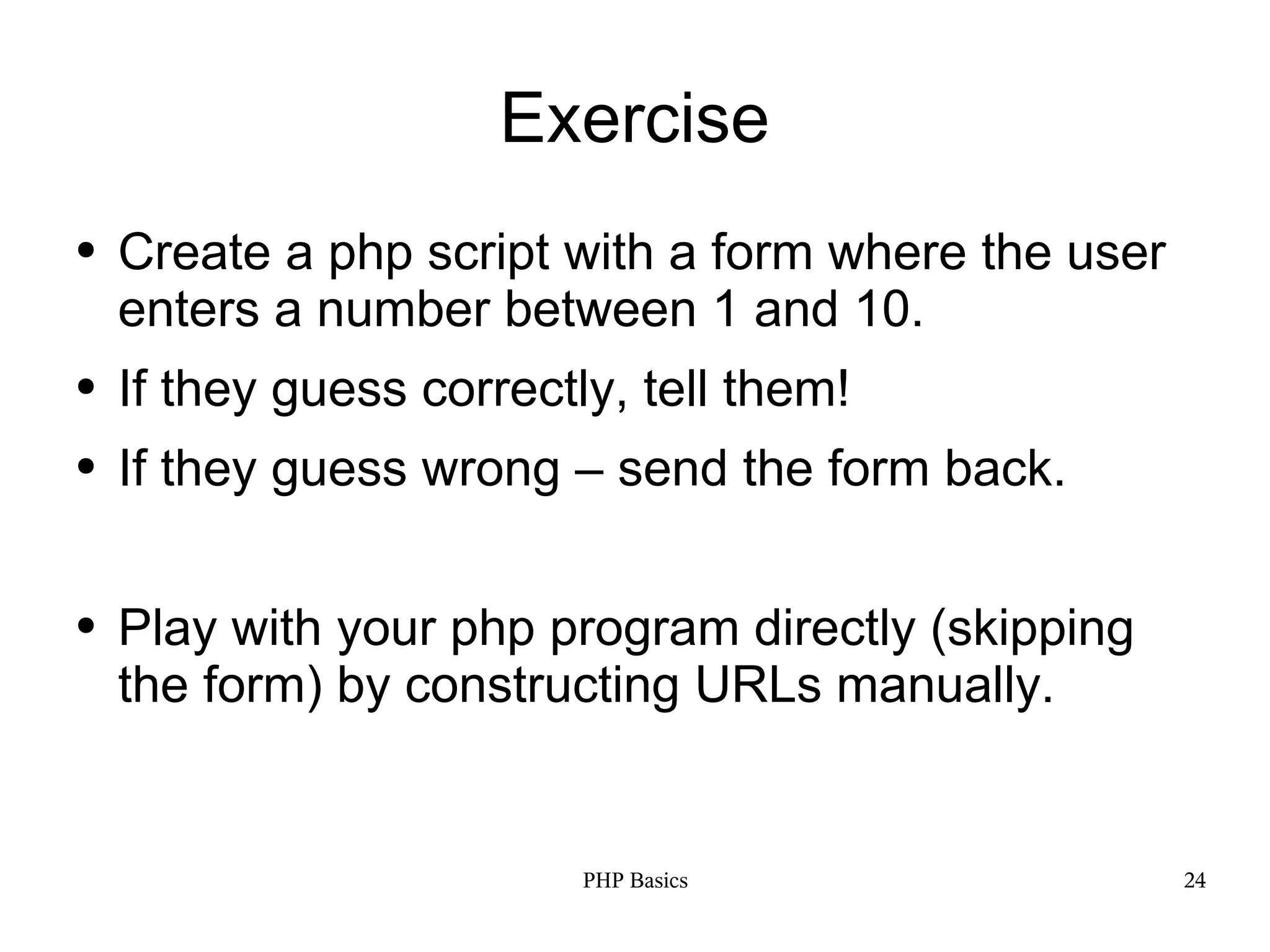 Exercise

• Create a php script with a form where the user enters a number between 1 and 10.

• If they guess correctly, tell them!

• If they guess wrong – send the form back.

• Play with your php program directly (skipping the form) by constructing URLs manually.

PHP Basics

24